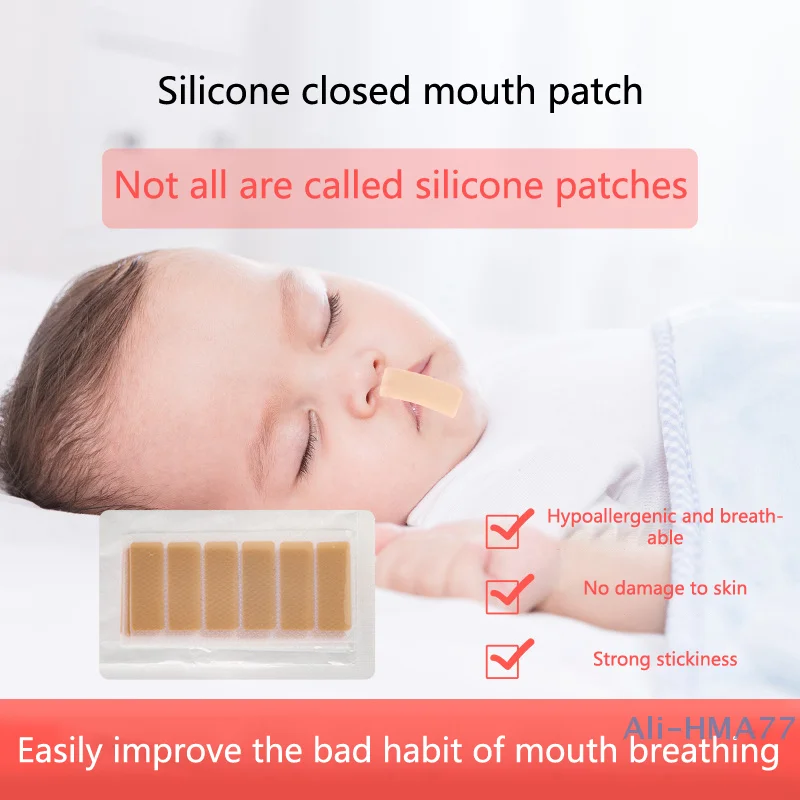 Silicone closed mouth patch

Not all are called silicone patches

Hypoallergenic and breathable

No damage to skin

Strong stickiness

Ali-HMA77

Easily improve the bad habit of mouth breathing